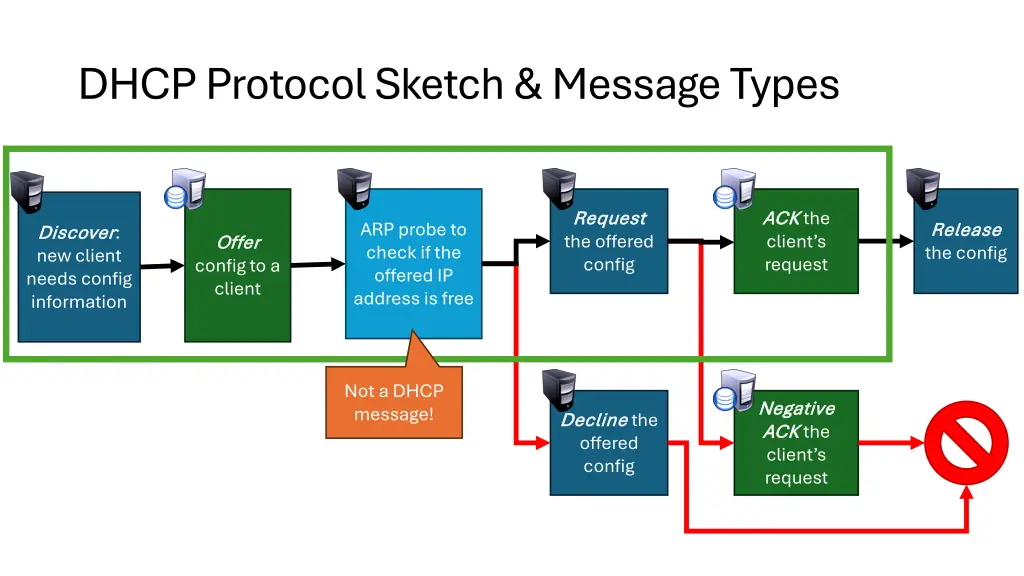 DHCP Protocol Sketch & Message Types

Discover: new client needs config information

Offer config to a client

ARP probe to check if the offered IP address is free

Request the offered config

ACK the client's request

Release the config

Not a DHCP message!

Decline the offered config

Negative ACK the client's request